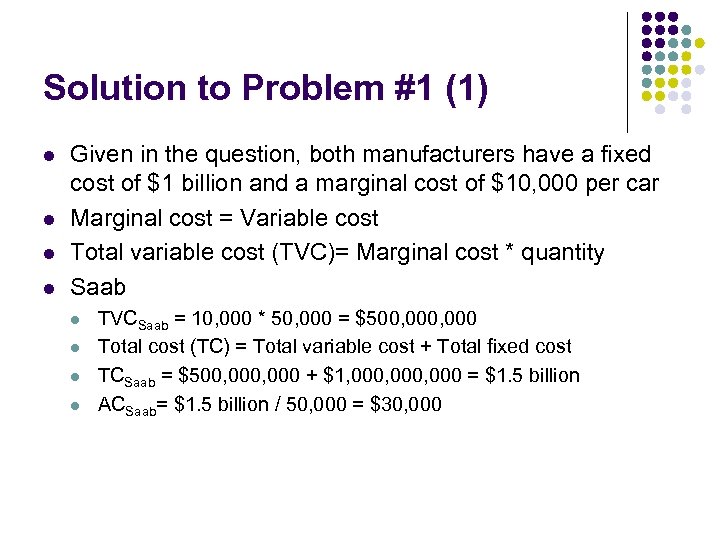 Solution to Problem #1 (1)

- Given in the question, both manufacturers have a fixed cost of \$1 billion and a marginal cost of \$10,000 per car
- Marginal cost = Variable cost
- Total variable cost (TVC)= Marginal cost * quantity
- Saab
  - $TVC_{Saab}$ = 10,000 * 50,000 = \$500,000,000
  - Total cost (TC) = Total variable cost + Total fixed cost
  - $TC_{Saab}$ = \$500,000,000 + \$1,000,000,000 = \$1.5 billion
  - $AC_{Saab}$= \$1.5 billion / 50,000 = \$30,000